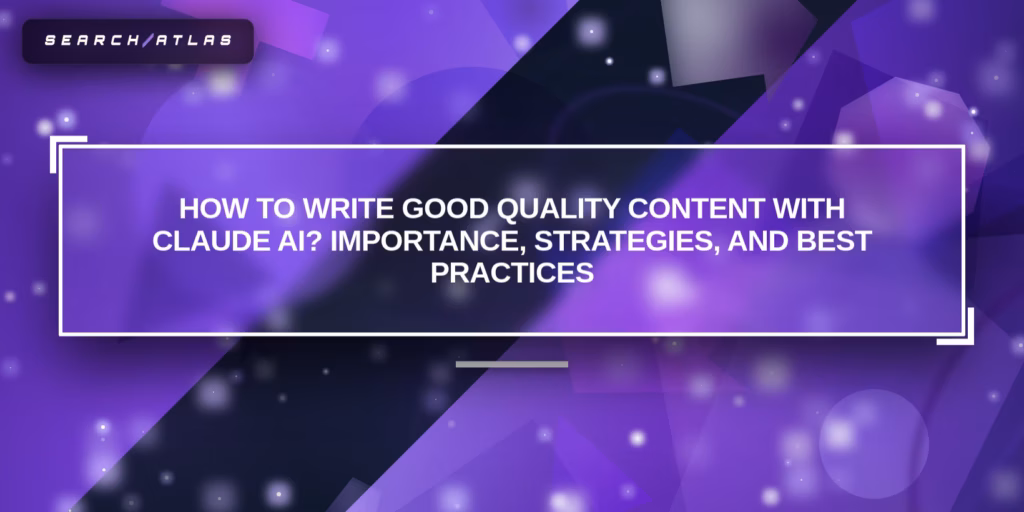 SEARCH/ATLAS

HOW TO WRITE GOOD QUALITY CONTENT WITH CLAUDE AI? IMPORTANCE, STRATEGIES, AND BEST PRACTICES